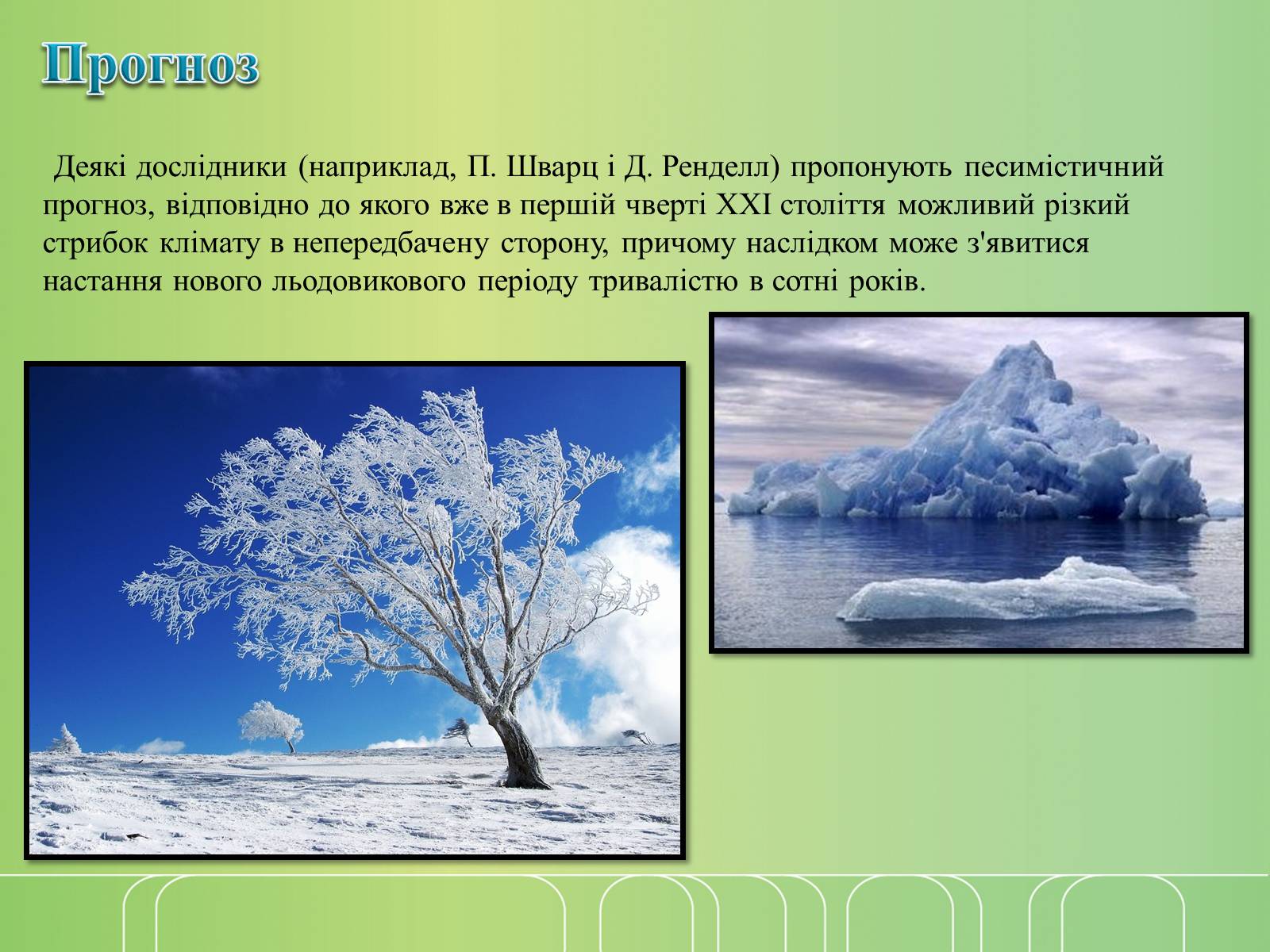 Прогноз

Деякі дослідники (наприклад, П. Шварц і Д. Ренделл) пропонують песимістичний прогноз, відповідно до якого вже в першій чверті XXI століття можливий різкий стрибок клімату в непередбачену сторону, причому наслідком може з'явитися настання нового льодовикового періоду тривалістю в сотні років.